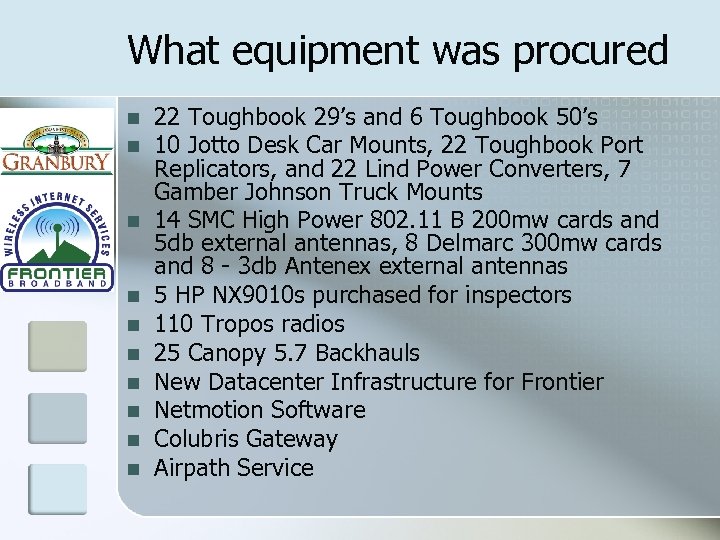 What equipment was procured

GRANBURY

WIRELESS INTERNET SERVICES
FRONTIER
BROADBAND

- 22 Toughbook 29's and 6 Toughbook 50's
- 10 Jotto Desk Car Mounts, 22 Toughbook Port Replicators, and 22 Lind Power Converters, 7 Gamber Johnson Truck Mounts
- 14 SMC High Power 802.11 B 200mw cards and 5db external antennas, 8 Delmarc 300mw cards and 8 - 3db Antenex external antennas
- 5 HP NX9010s purchased for inspectors
- 110 Tropos radios
- 25 Canopy 5.7 Backhauls
- New Datacenter Infrastructure for Frontier
- Netmotion Software
- Colubris Gateway
- Airpath Service